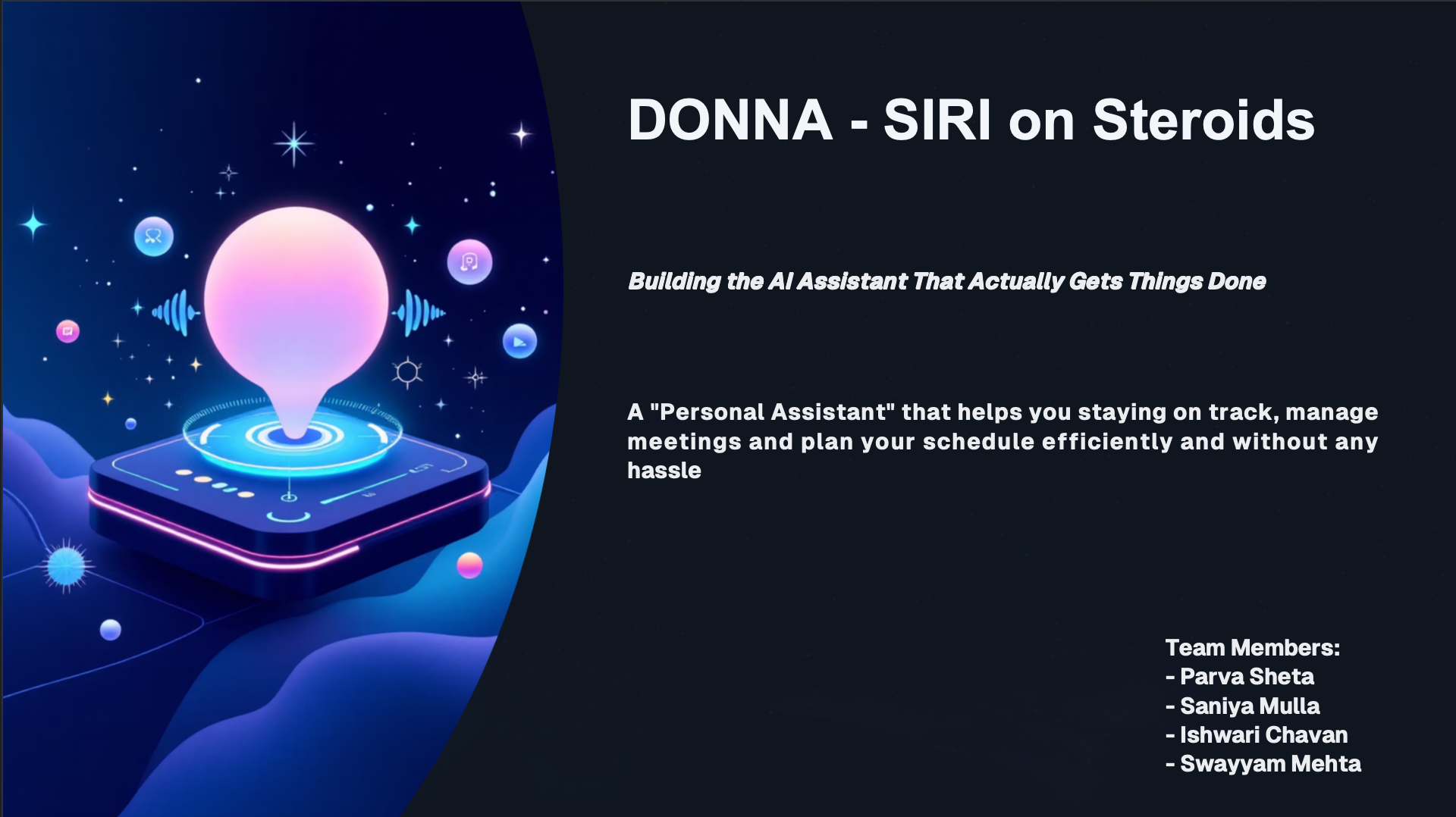 DONNA - SIRI on Steroids

Building the AI Assistant That Actually Gets Things Done

A "Personal Assistant" that helps you staying on track, manage meetings and plan your schedule efficiently and without any hassle

Team Members:
- Parva Sheta
- Saniya Mulla
- Ishwari Chavan
- Swayyam Mehta